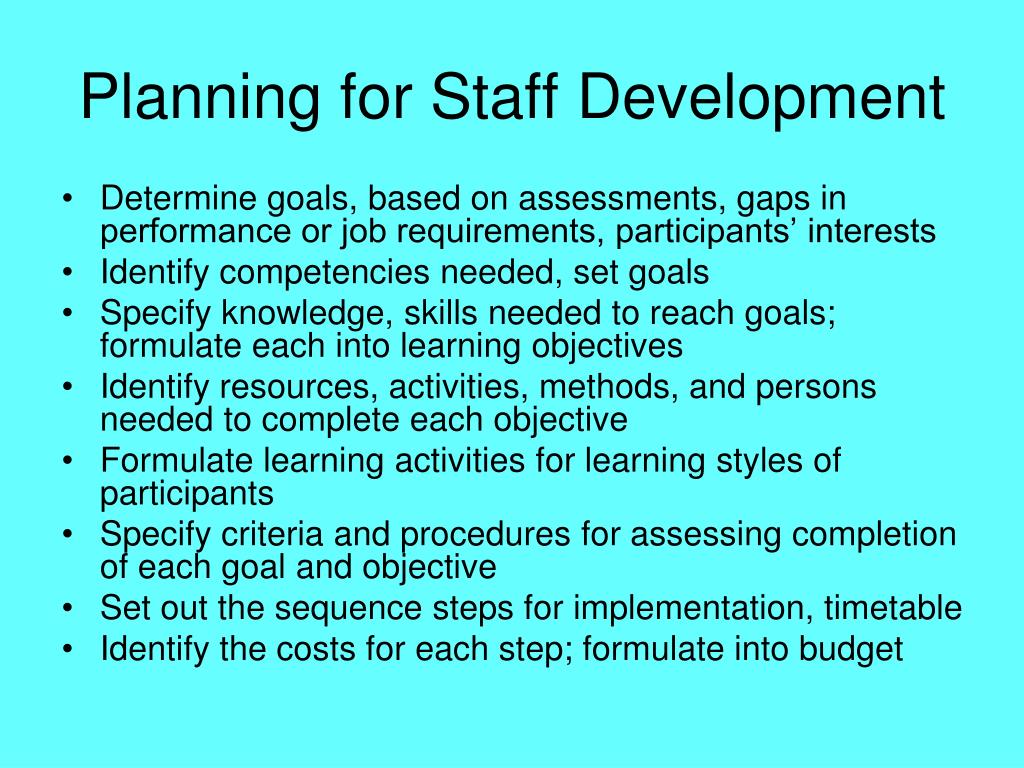 Planning for Staff Development

• Determine goals, based on assessments, gaps in performance or job requirements, participants’ interests
• Identify competencies needed, set goals
• Specify knowledge, skills needed to reach goals; formulate each into learning objectives
• Identify resources, activities, methods, and persons needed to complete each objective
• Formulate learning activities for learning styles of participants
• Specify criteria and procedures for assessing completion of each goal and objective
• Set out the sequence steps for implementation, timetable
• Identify the costs for each step; formulate into budget